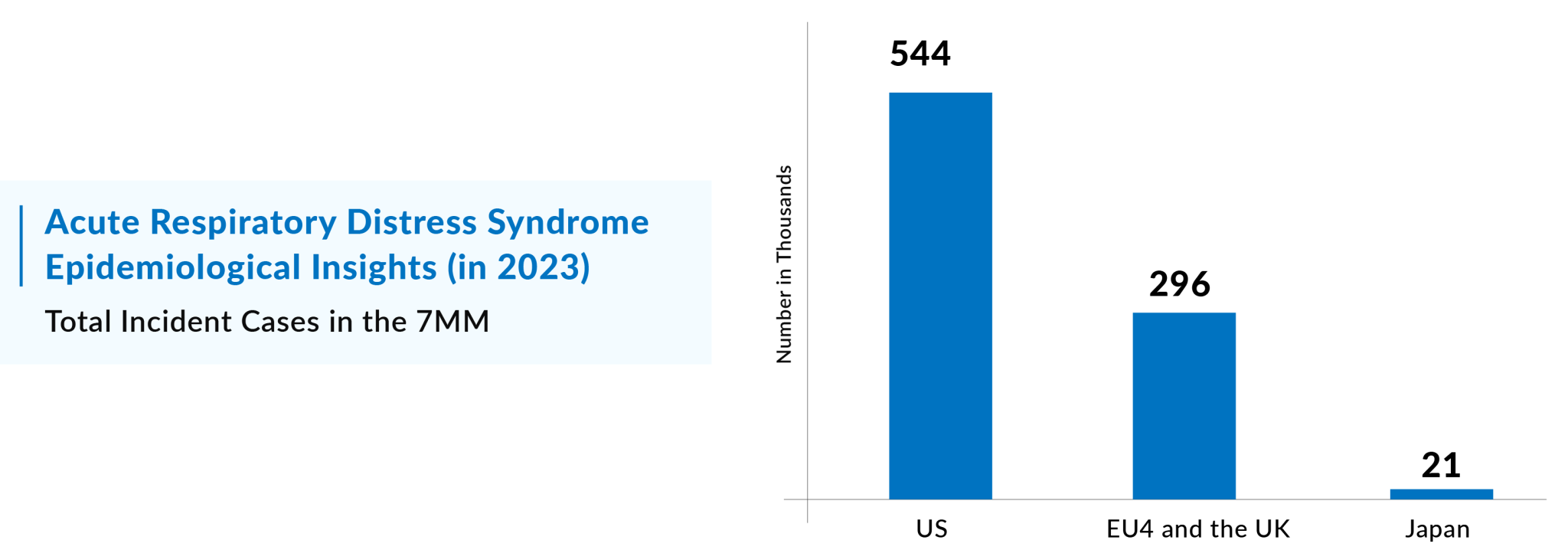 Acute Respiratory Distress Syndrome Epidemiological Insights (in 2023)

Total Incident Cases in the 7MM

Number in Thousands

544

296

21

US

EU4 and the UK

Japan